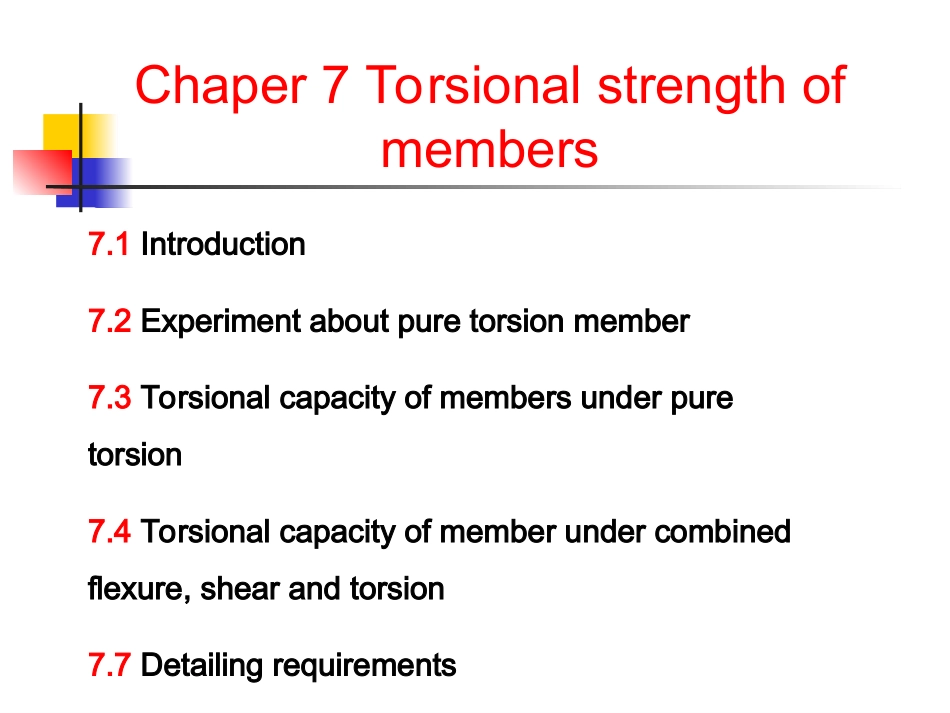 Chaper 7 Torsional strength of members

7.1 Introduction

7.2 Experiment about pure torsion member

7.3 Torsional capacity of members under pure torsion

7.4 Torsional capacity of member under combined flexure, shear and torsion

7.7 Detailing requirements